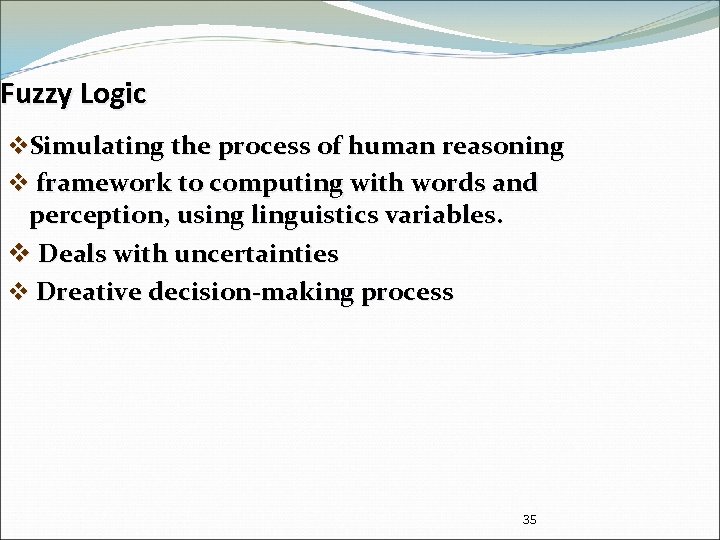 Fuzzy Logic

❖Simulating the process of human reasoning

❖ framework to computing with words and perception, using linguistics variables.

❖ Deals with uncertainties

❖ Dreative decision-making process

35